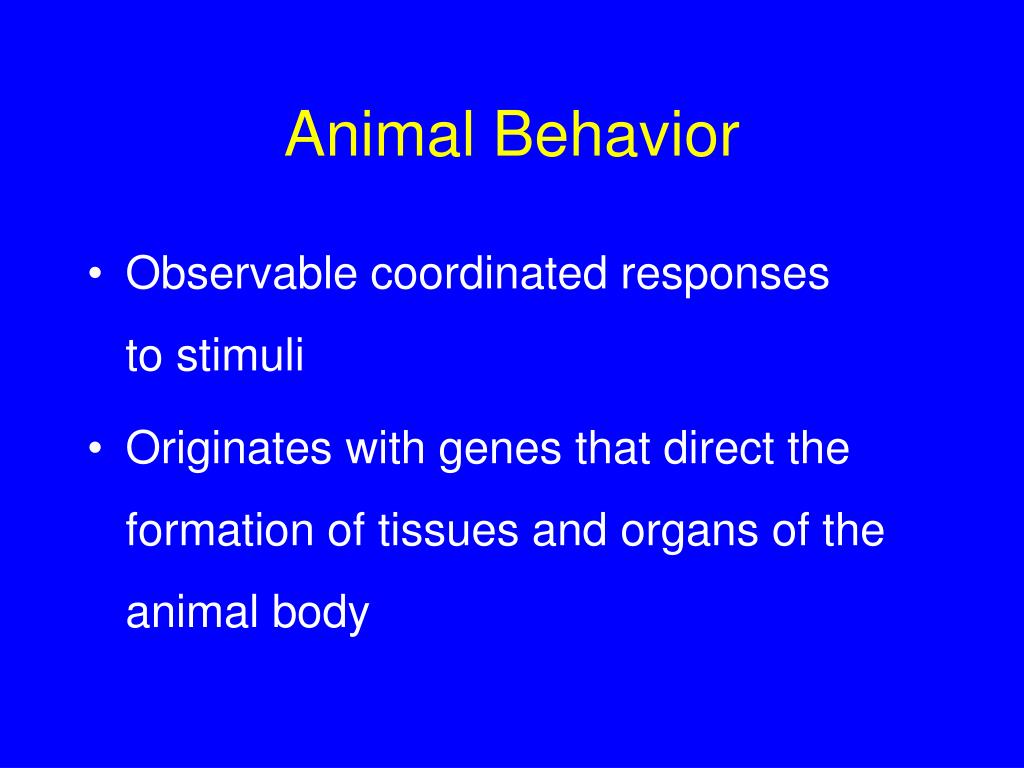 Animal Behavior

• Observable coordinated responses to stimuli

• Originates with genes that direct the formation of tissues and organs of the animal body